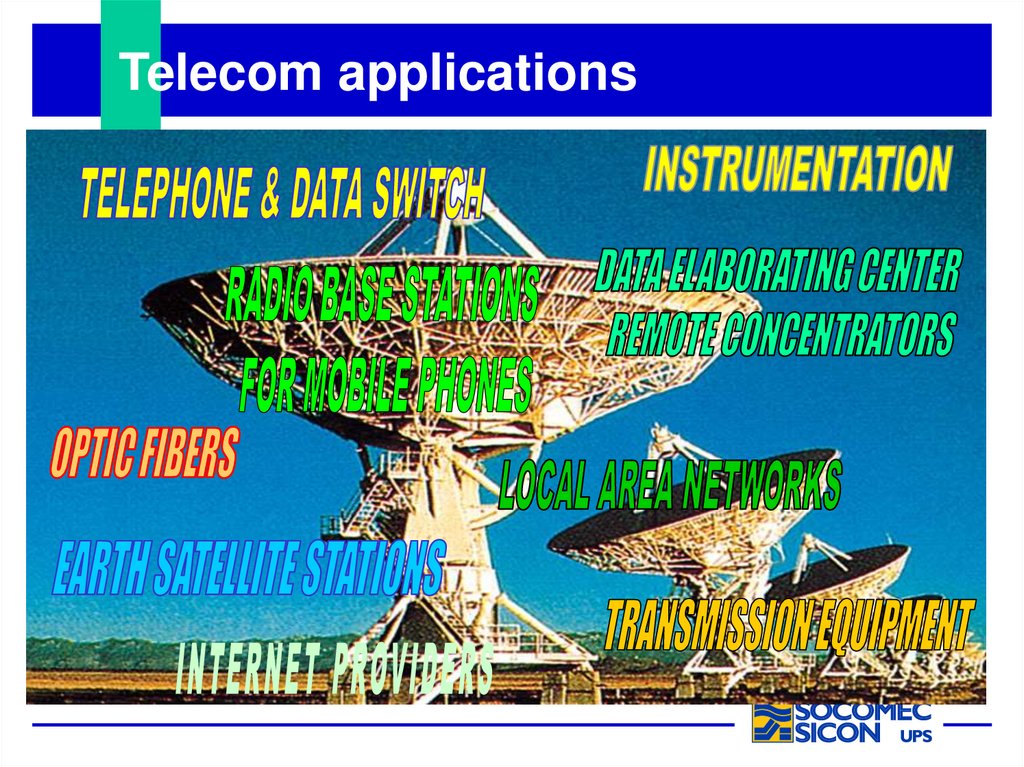 Telecom applications

TELEPHONE & DATA SWITCH

INSTRUMENTATION

RADIO BASE STATIONS FOR MOBILE PHONES

DATA ELABORATING CENTER REMOTE CONCENTRATORS

OPTIC FIBERS

LOCAL AREA NETWORKS

EARTH SATELLITE STATIONS

TRANSMISSION EQUIPMENT

INTERNET PROVIDERS

SOCOMEC SICON UPS